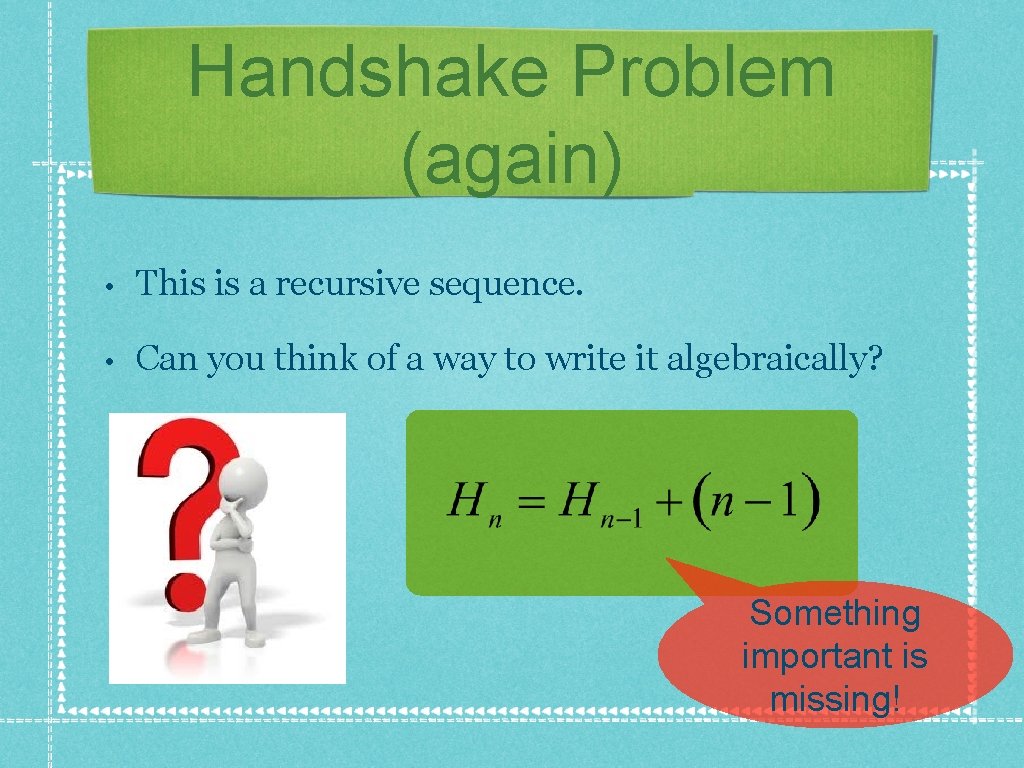 Handshake Problem (again)

• This is a recursive sequence.

• Can you think of a way to write it algebraically?

$H_n = H_{n-1} + (n-1)$

Something important is missing!